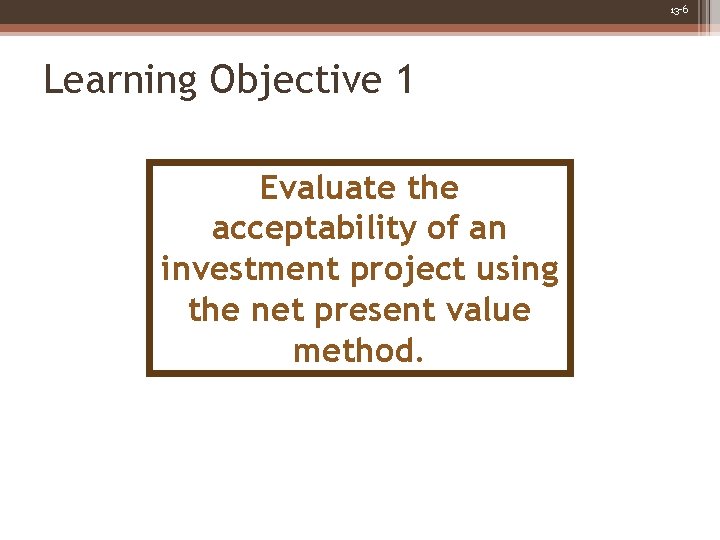 13-6

Learning Objective 1

Evaluate the acceptability of an investment project using the net present value method.